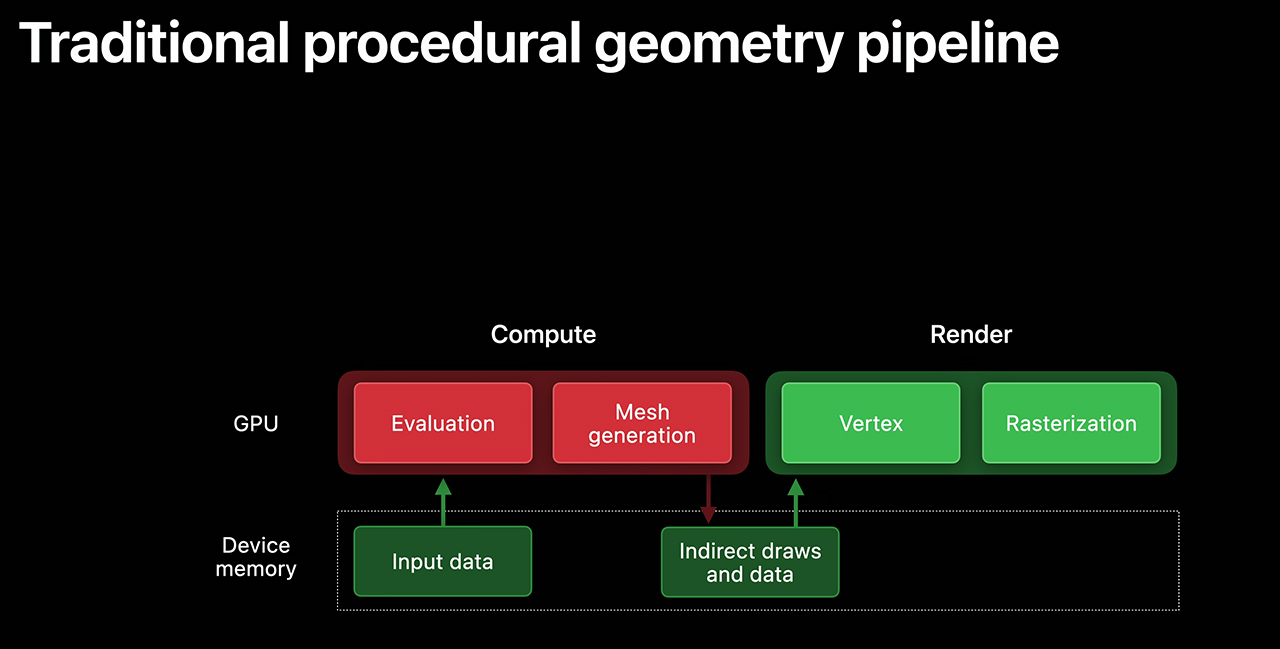 Traditional procedural geometry pipeline

Compute

Render

GPU

Evaluation

Mesh generation

Vertex

Rasterization

Device memory

Input data

Indirect draws and data